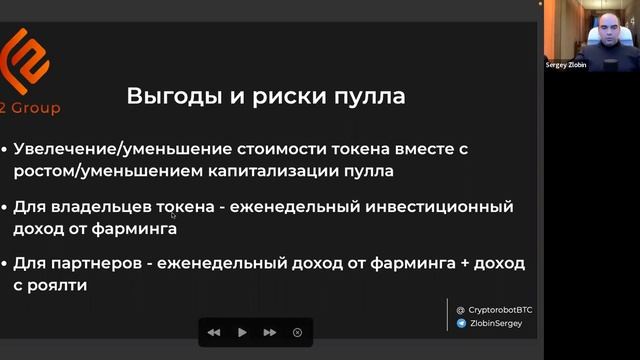 2 Group

Выгоды и риски пулла

• Увелечение/уменьшение стоимости токена вместе с ростом/уменьшением капитализации пулла

• Для владельцев токена - еженедельный инвестиционный доход от фарминга

• Для партнеров - еженедельный доход от фарминга + доход с роялти

@ CryptorobotBTC
ZlobinSergey

Sergey Zlobin